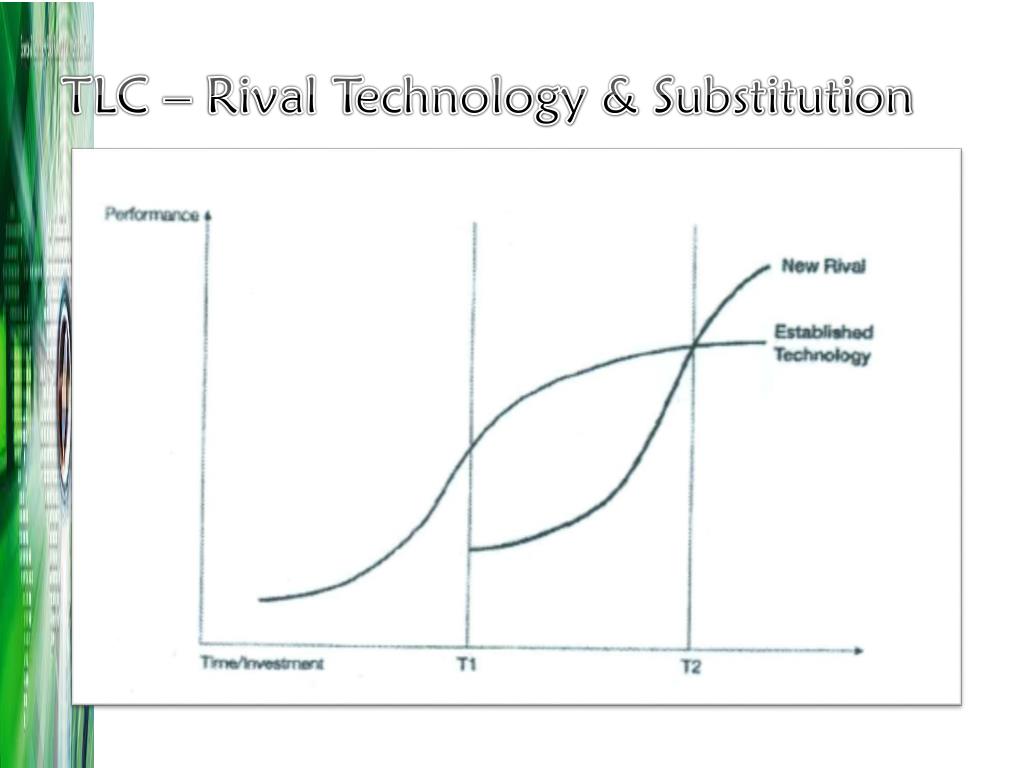 TLC – Rival Technology & Substitution

Performance

New Rival

Established Technology

Time/Investment

T1

T2